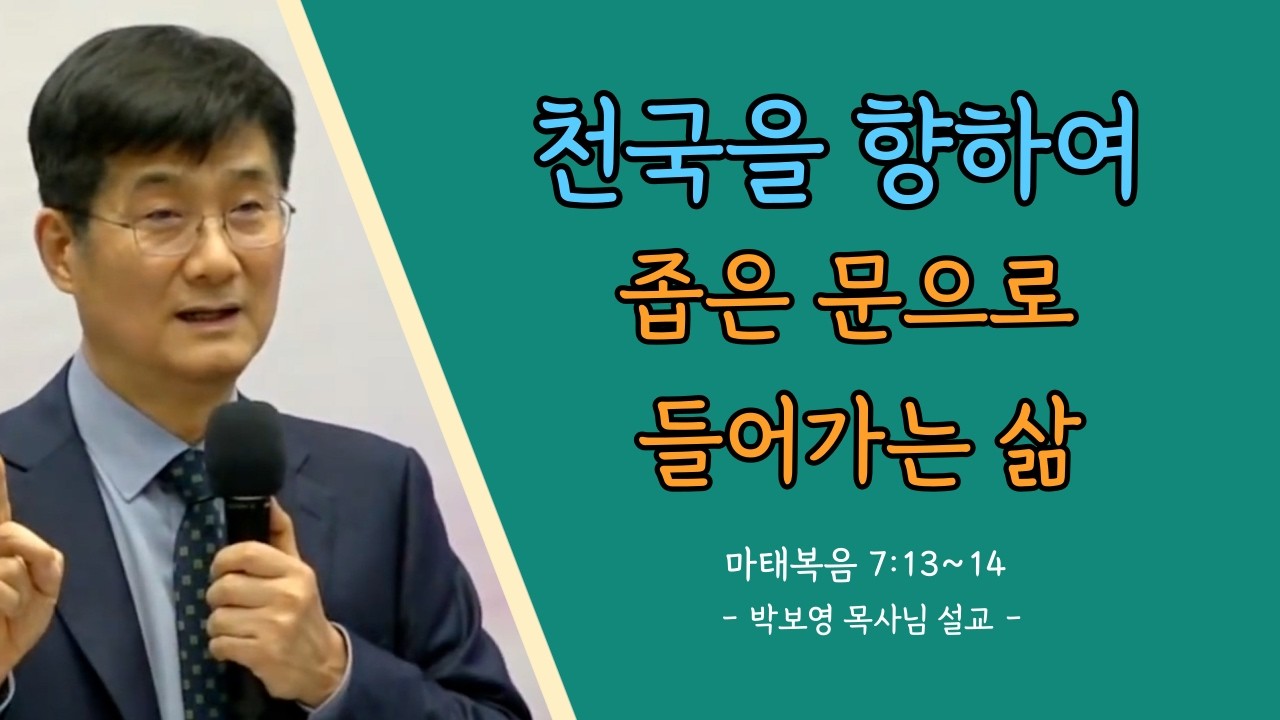 천국을 향하여
좁은 문으로
들어가는 삶

마태복음 7:13~14
- 박보영 목사님 설교 -